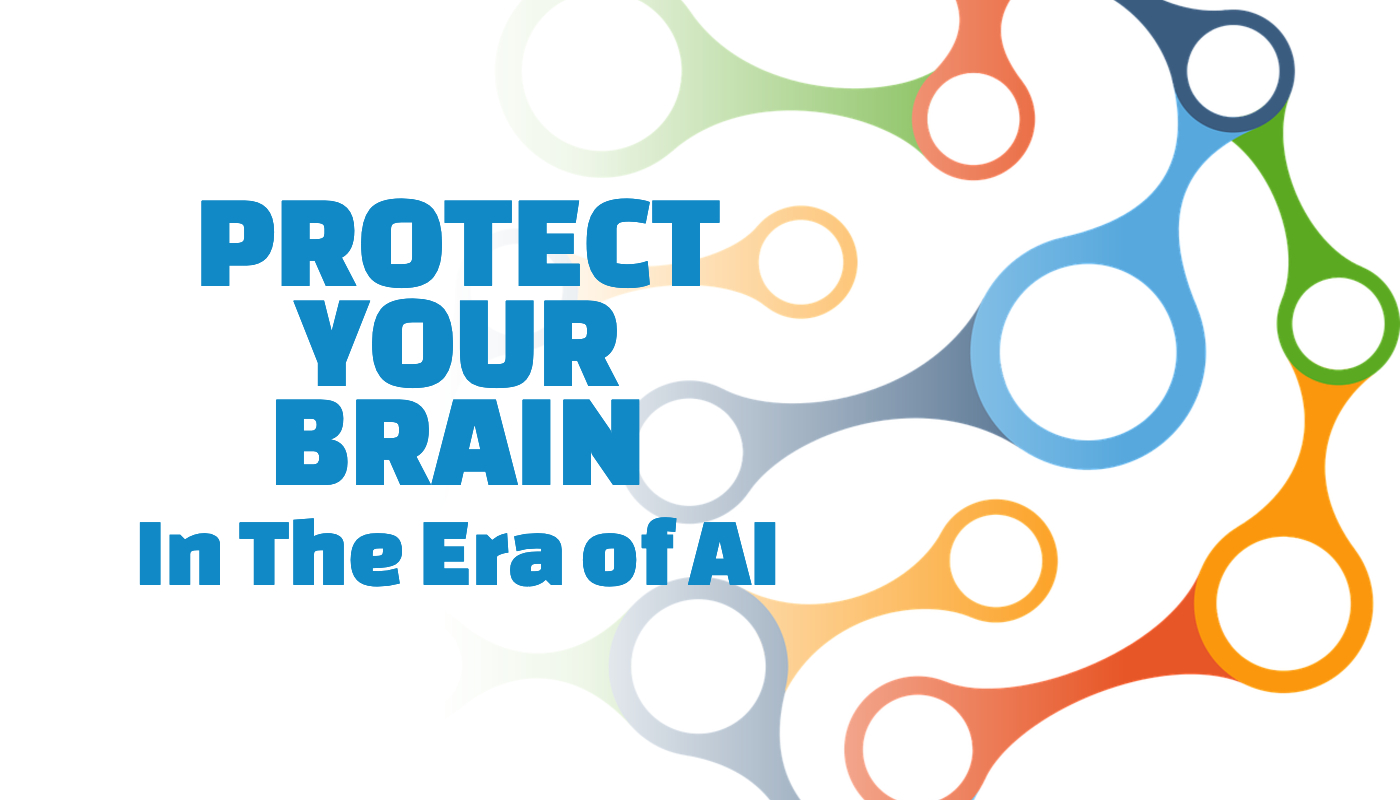 PROTECT YOUR BRAIN
In The Era of AI